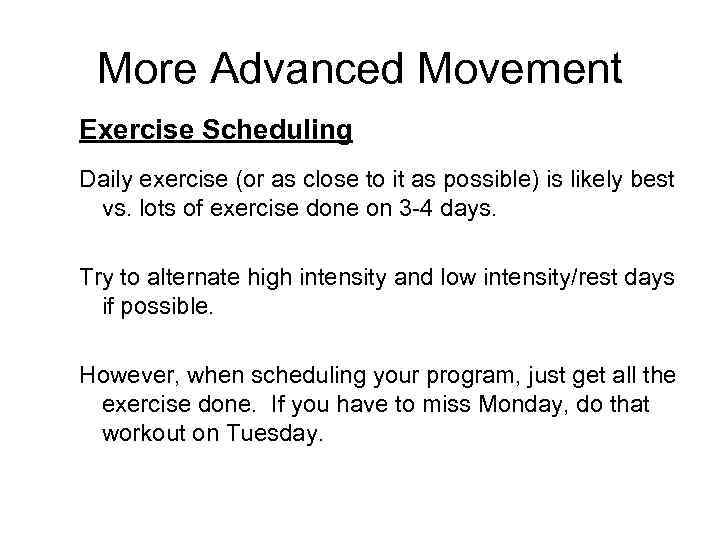 More Advanced Movement

Exercise Scheduling

Daily exercise (or as close to it as possible) is likely best vs. lots of exercise done on 3-4 days.

Try to alternate high intensity and low intensity/rest days if possible.

However, when scheduling your program, just get all the exercise done. If you have to miss Monday, do that workout on Tuesday.